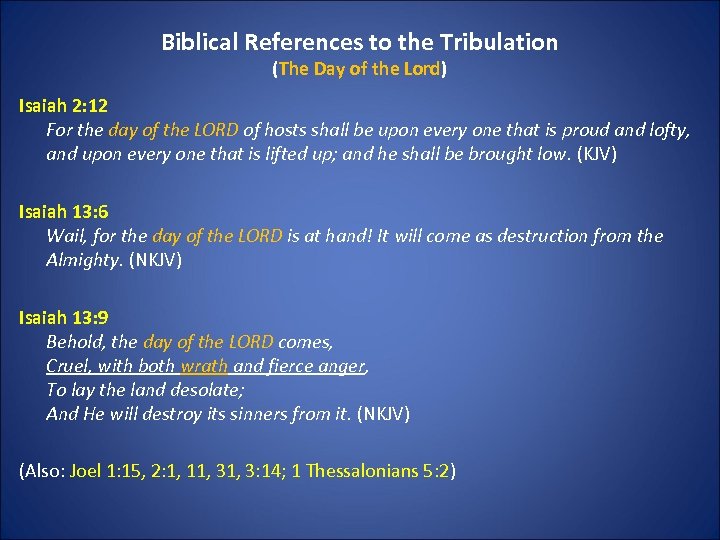 Biblical References to the Tribulation
(The Day of the Lord)

Isaiah 2:12
For the day of the LORD of hosts shall be upon every one that is proud and lofty, and upon every one that is lifted up; and he shall be brought low. (KJV)

Isaiah 13:6
Wail, for the day of the LORD is at hand! It will come as destruction from the Almighty. (NKJV)

Isaiah 13:9
Behold, the day of the LORD comes,
Cruel, with both wrath and fierce anger,
To lay the land desolate;
And He will destroy its sinners from it. (NKJV)

(Also: Joel 1:15, 2:1, 11, 31, 3:14; 1 Thessalonians 5:2)